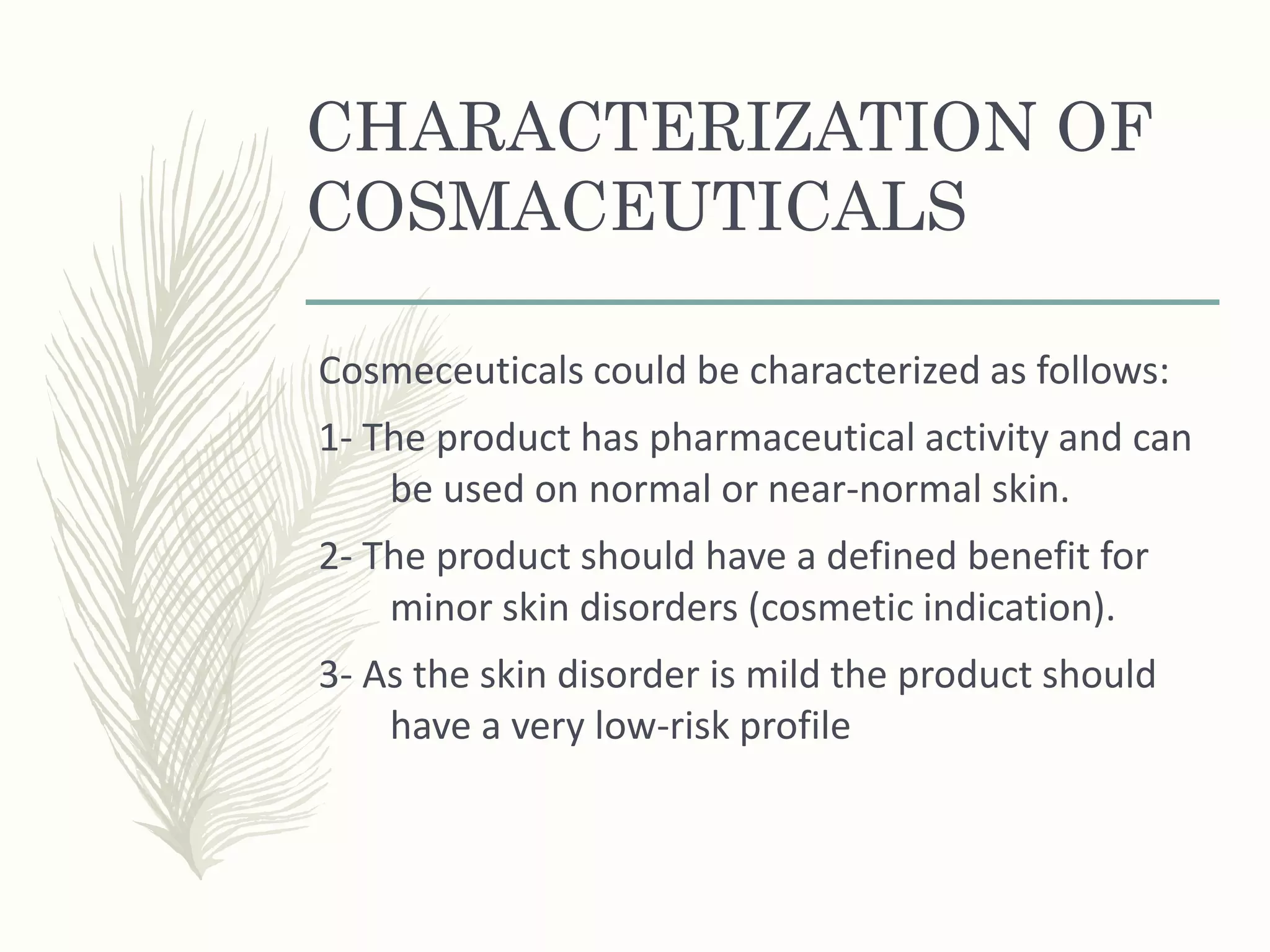 CHARACTERIZATION OF COSMACEUTICALS

Cosmeceuticals could be characterized as follows:

1- The product has pharmaceutical activity and can be used on normal or near-normal skin.

2- The product should have a defined benefit for minor skin disorders (cosmetic indication).

3- As the skin disorder is mild the product should have a very low-risk profile